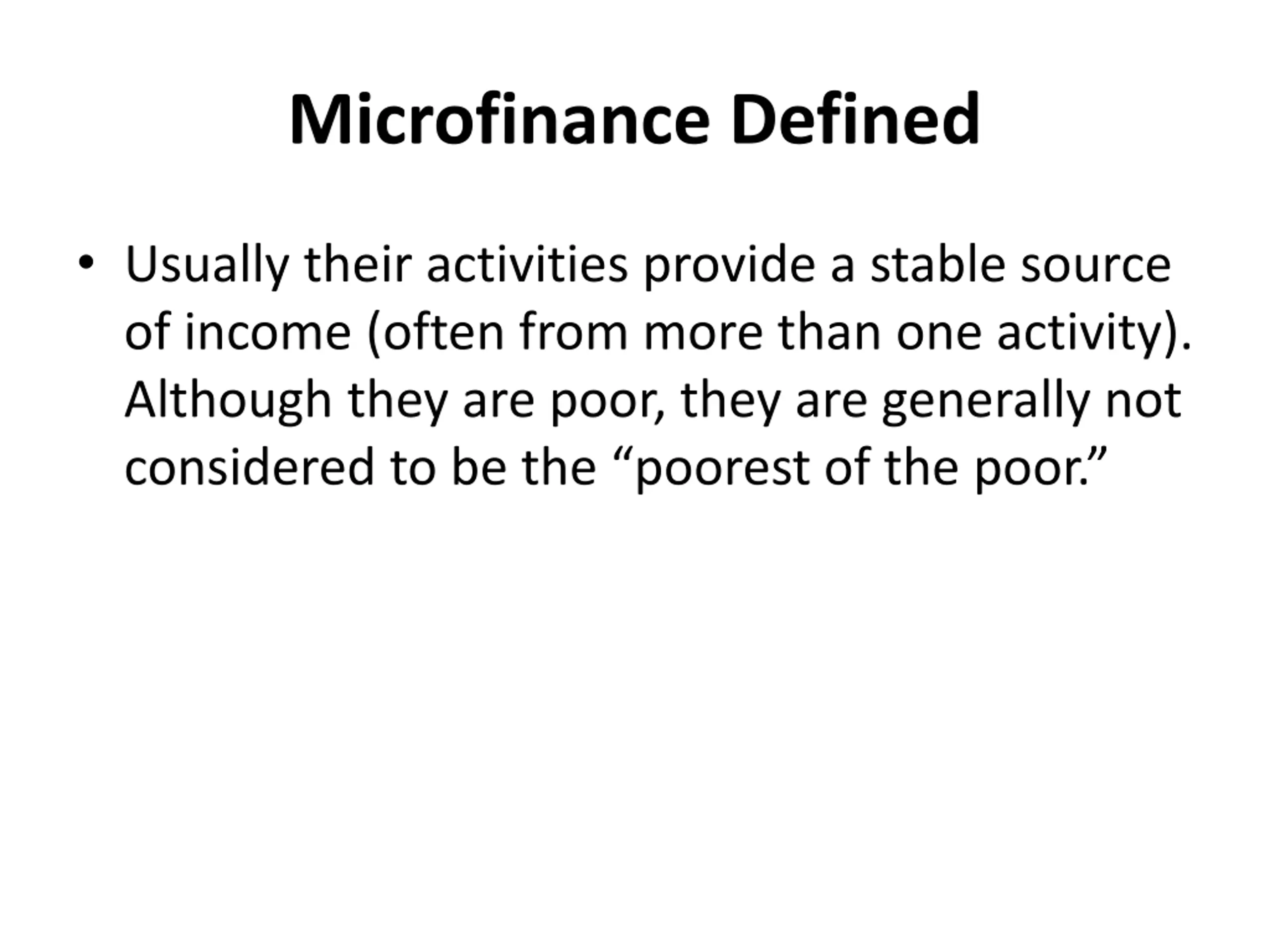 Microfinance Defined

• Usually their activities provide a stable source of income (often from more than one activity). Although they are poor, they are generally not considered to be the “poorest of the poor.”